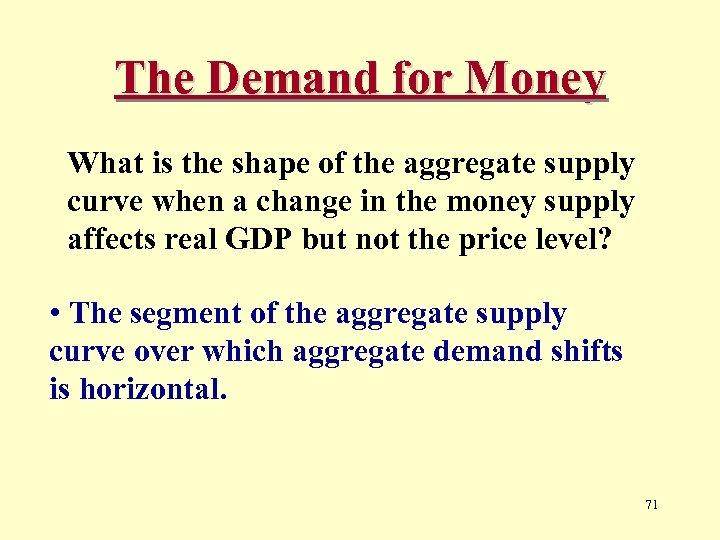 The Demand for Money

What is the shape of the aggregate supply curve when a change in the money supply affects real GDP but not the price level?

• The segment of the aggregate supply curve over which aggregate demand shifts is horizontal.

71